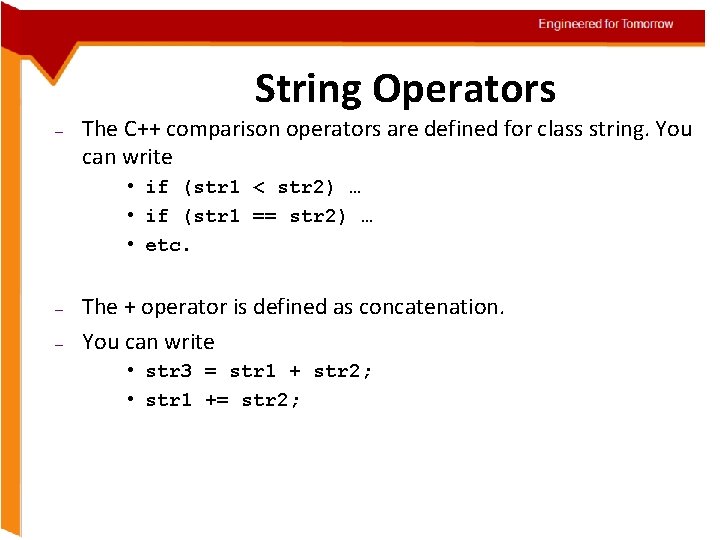 Engineered for Tomorrow

String Operators

– The C++ comparison operators are defined for class string. You can write
• if (str1 < str2) …
• if (str1 == str2) …
• etc.

– The + operator is defined as concatenation.
– You can write
• str3 = str1 + str2;
• str1 += str2;